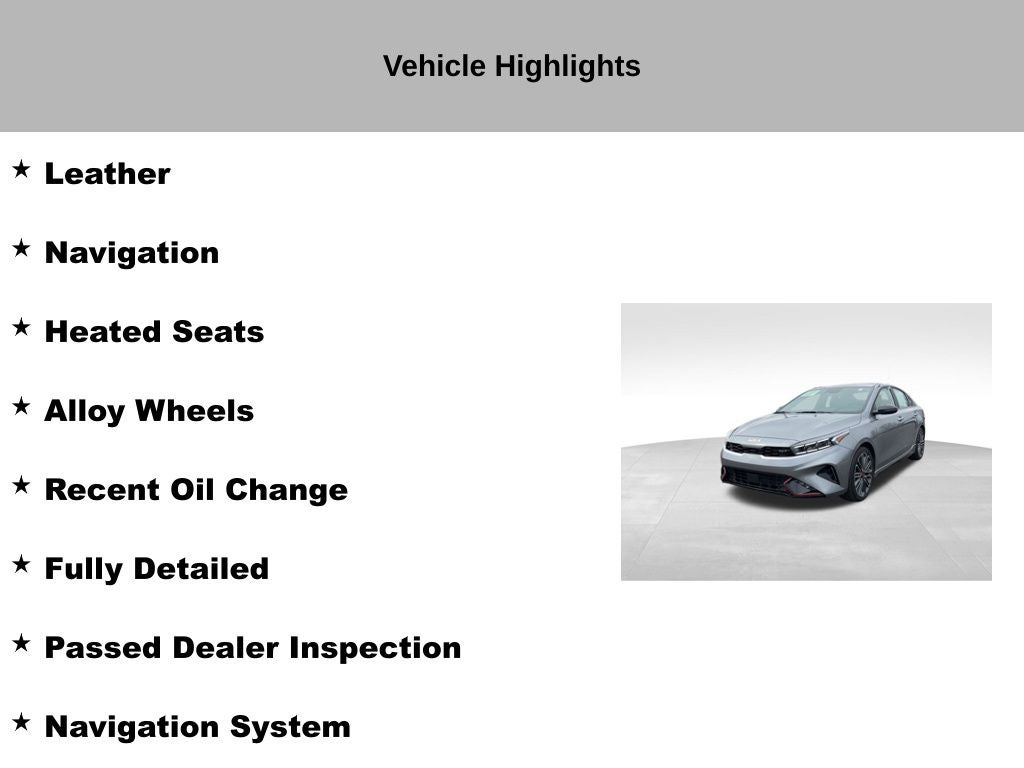 Vehicle Highlights

★ Leather

★ Navigation

★ Heated Seats

★ Alloy Wheels

★ Recent Oil Change

★ Fully Detailed

★ Passed Dealer Inspection

★ Navigation System